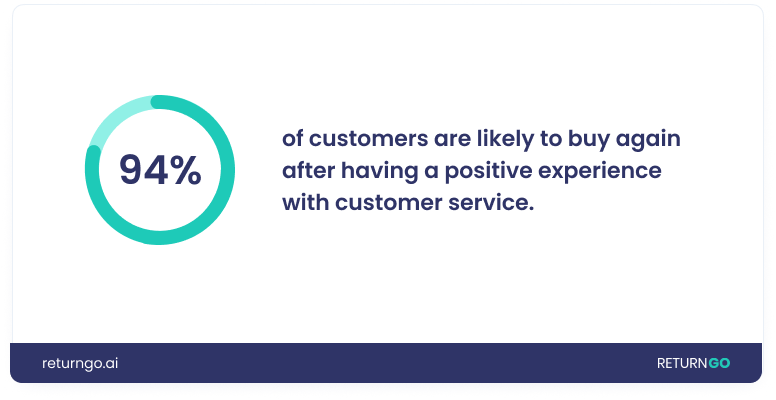 94%

of customers are likely to buy again after having a positive experience with customer service.

returngo.ai

RETURNGO